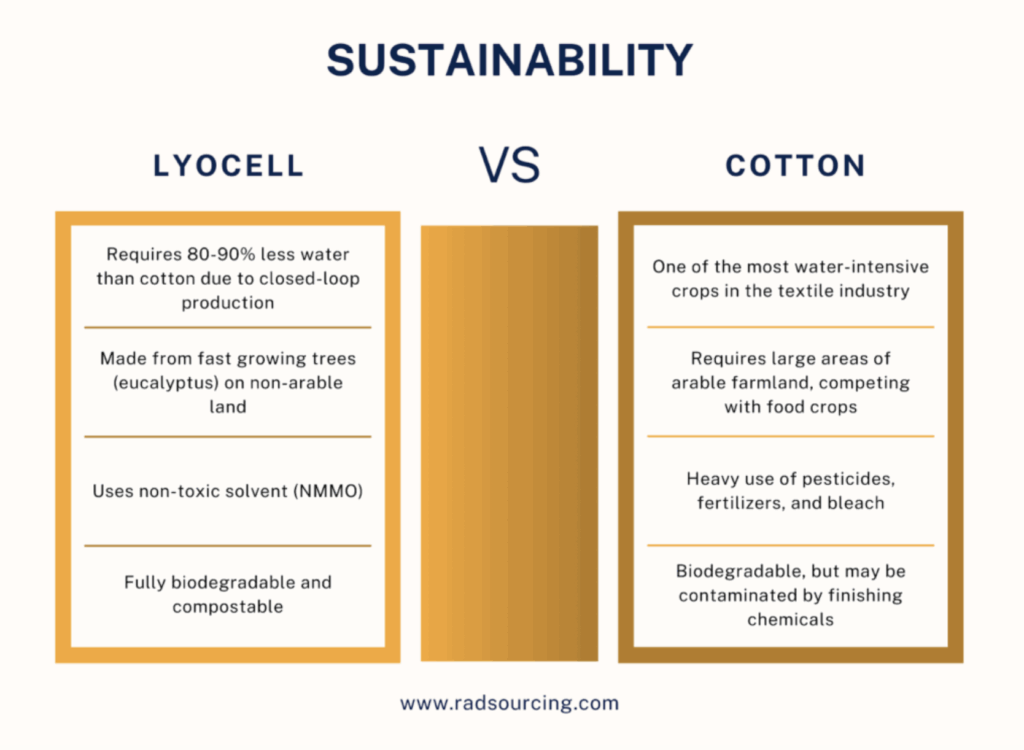 SUSTAINABILITY

LYOCELL

VS

COTTON

Requires 80-90% less water than cotton due to closed-loop production

Made from fast growing trees (eucalyptus) on non-arable land

Uses non-toxic solvent (NMMO)

Fully biodegradable and compostable

One of the most water-intensive crops in the textile industry

Requires large areas of arable farmland, competing with food crops

Heavy use of pesticides, fertilizers, and bleach

Biodegradable, but may be contaminated by finishing chemicals

www.radsourcing.com